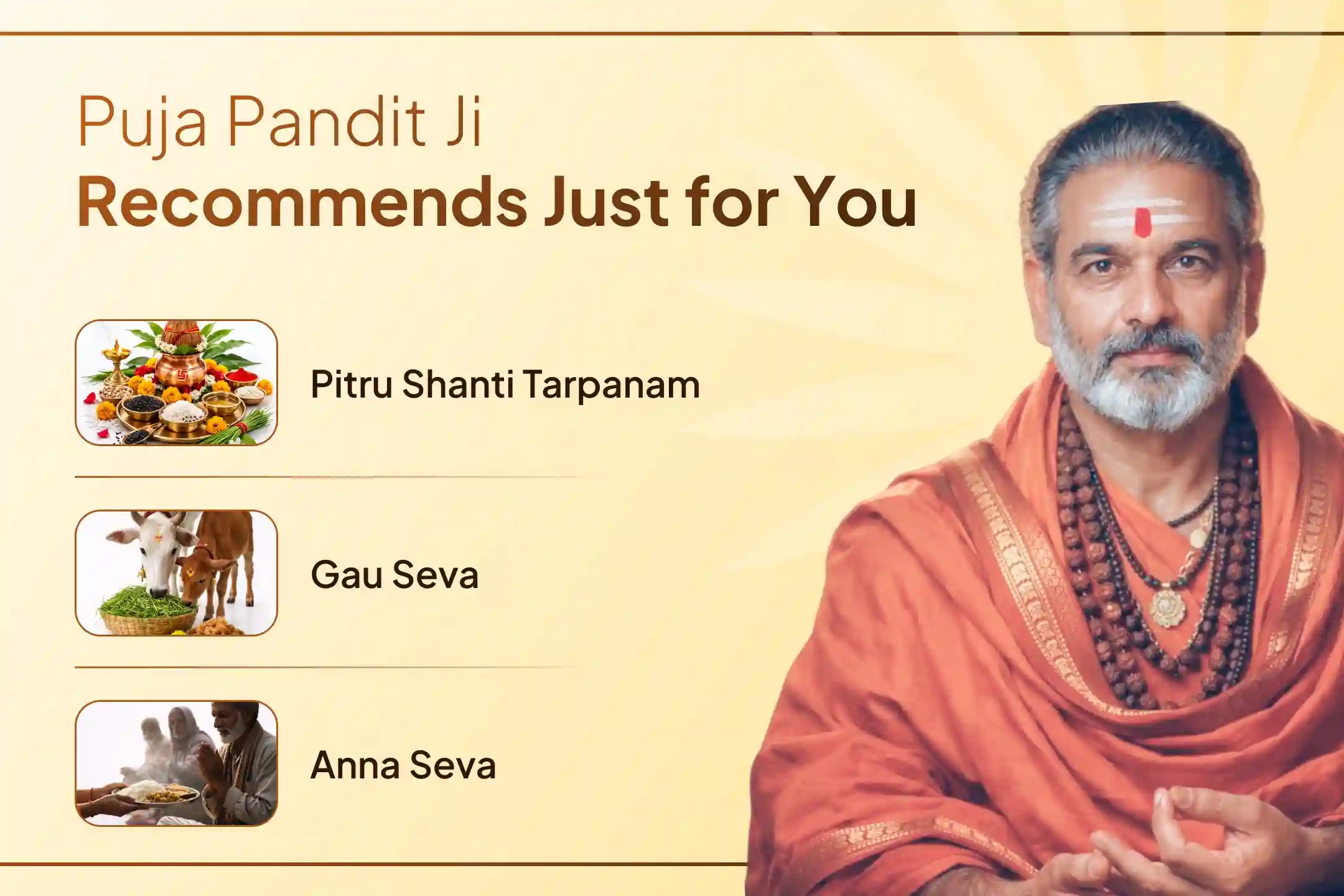 Puja Pandit Ji
Recommends Just for You

Pitru Shanti Tarpanam

Gau Seva

Anna Seva